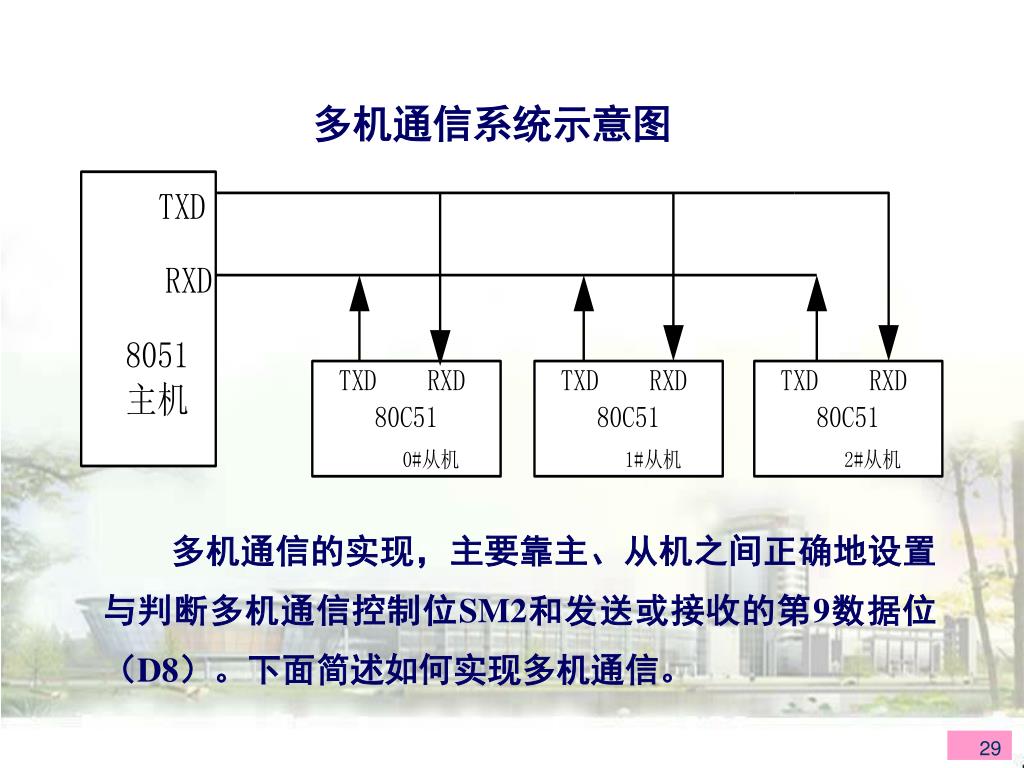 多机通信系统示意图

TXD

RXD

8051
主机

TXD RXD
80C51
0#从机

TXD RXD
80C51
1#从机

TXD RXD
80C51
2#从机

多机通信的实现，主要靠主、从机之间正确地设置与判断多机通信控制位SM2和发送或接收的第9数据位（D8）。下面简述如何实现多机通信。

29